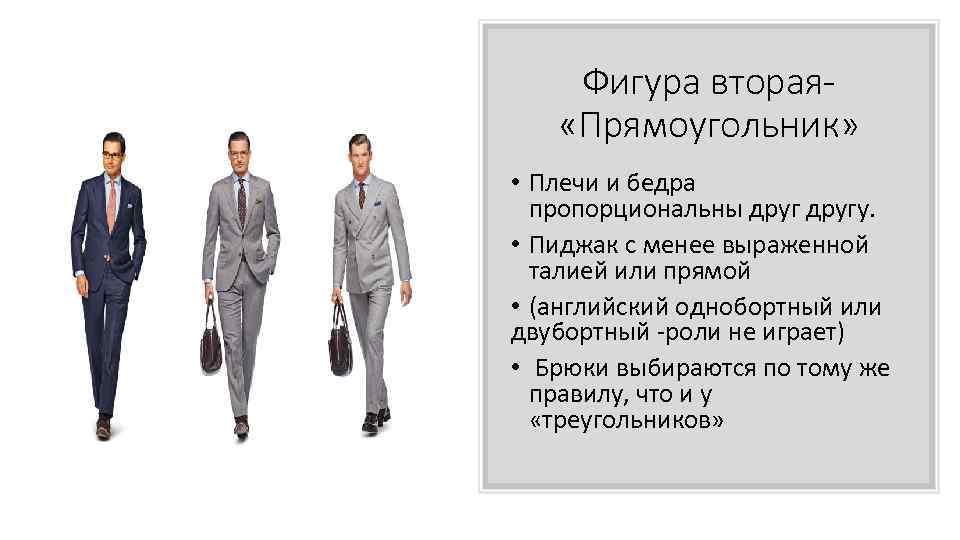 Фигура вторая-
«Прямоугольник»

• Плечи и бедра пропорциональны друг другу.
• Пиджак с менее выраженной талией или прямой
• (английский однобортный или двубортный -роли не играет)
• Брюки выбираются по тому же правилу, что и у «треугольников»